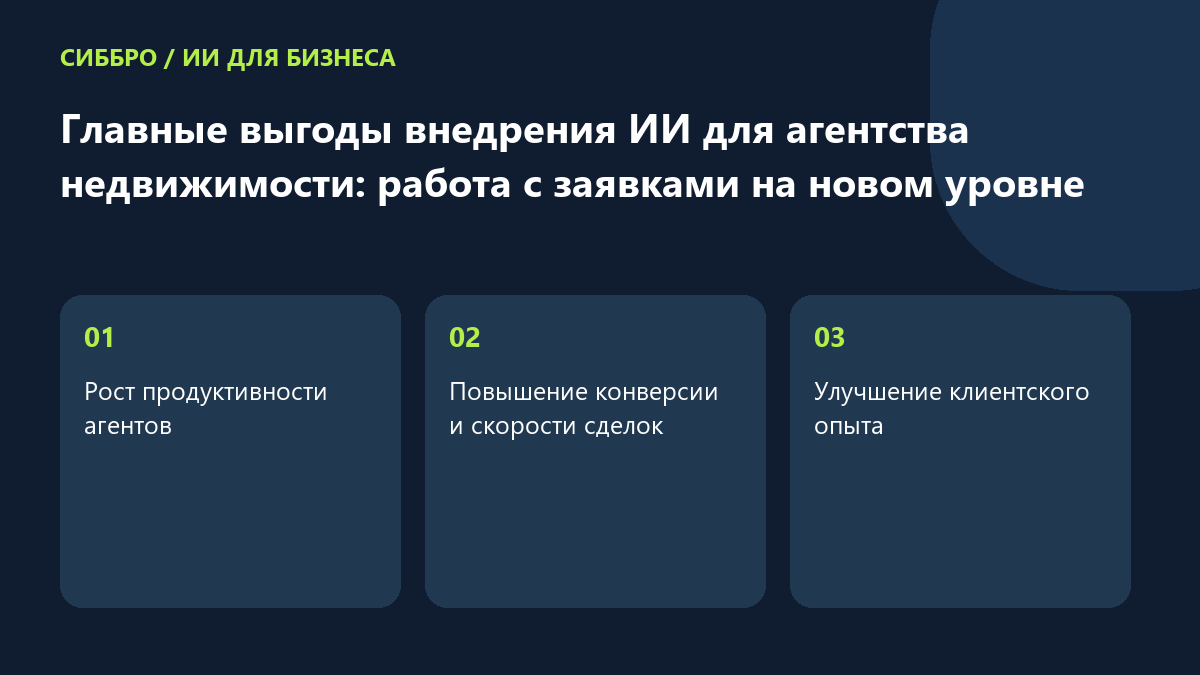 СИББРО / ИИ ДЛЯ БИЗНЕСА

Главные выгоды внедрения ИИ для агентства недвижимости: работа с заявками на новом уровне

01

Рост продуктивности агентов

02

Повышение конверсии и скорости сделок

03

Улучшение клиентского опыта